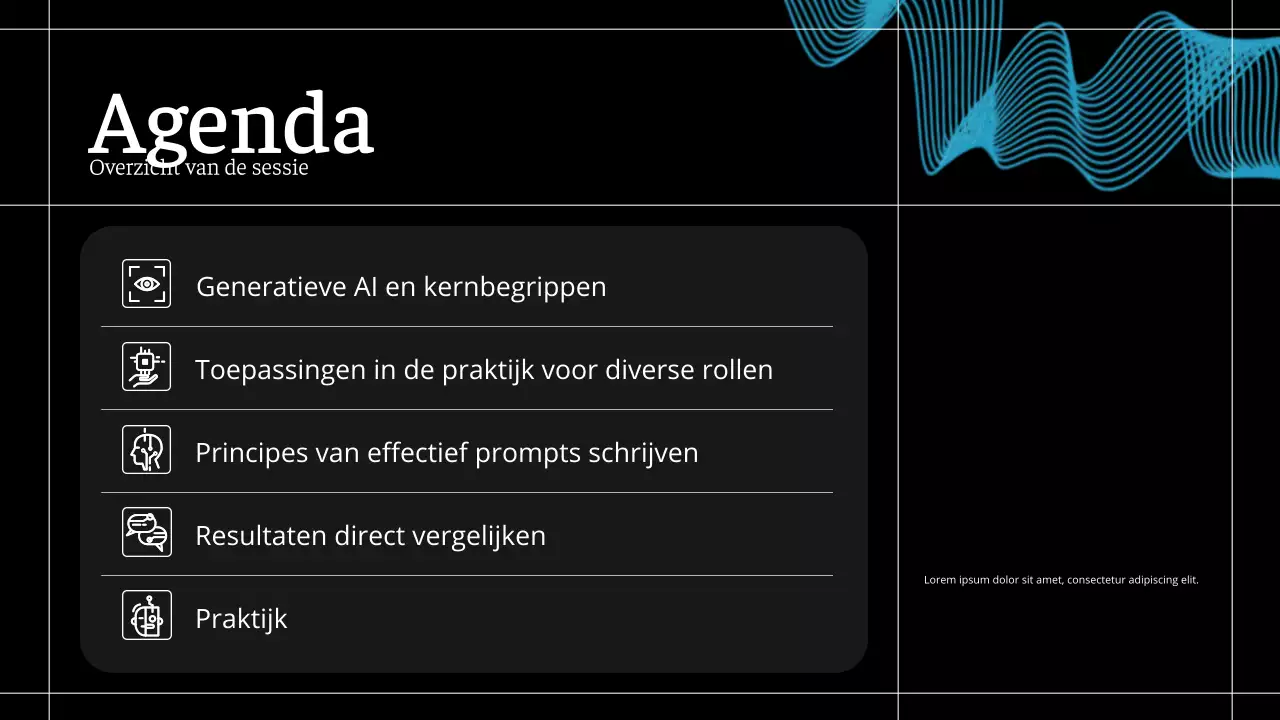 Agenda
Overzicht van de sessie

Generatieve AI en kernbegrippen

Toepassingen in de praktijk voor diverse rollen

Principes van effectief prompts schrijven

Resultaten direct vergelijken

Praktijk

Lorem ipsum dolor sit amet, consectetur adipiscing elit.